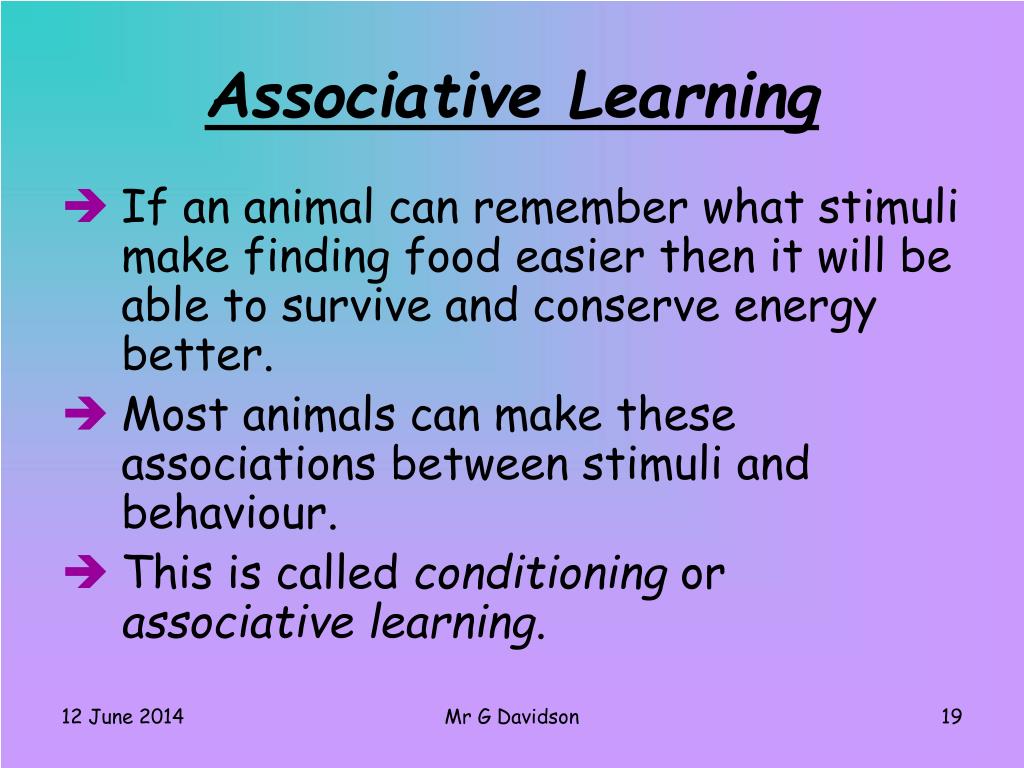 Associative Learning

➔ If an animal can remember what stimuli make finding food easier then it will be able to survive and conserve energy better.

➔ Most animals can make these associations between stimuli and behaviour.

➔ This is called conditioning or associative learning.

12 June 2014

Mr G Davidson

19